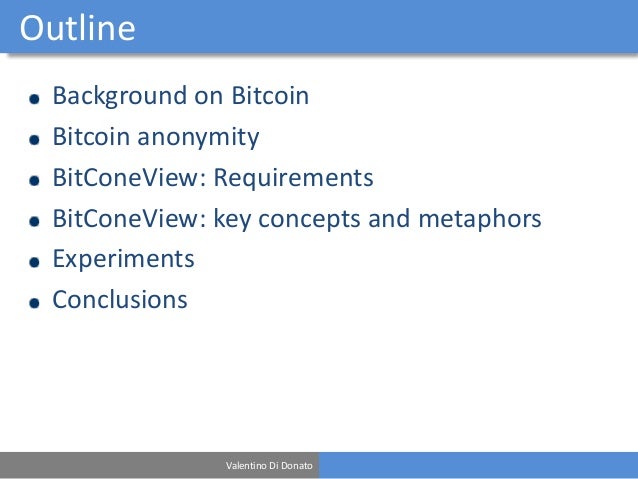 Outline

- Background on Bitcoin
- Bitcoin anonymity
- BitConeView: Requirements
- BitConeView: key concepts and metaphors
- Experiments
- Conclusions

Valentino Di Donato